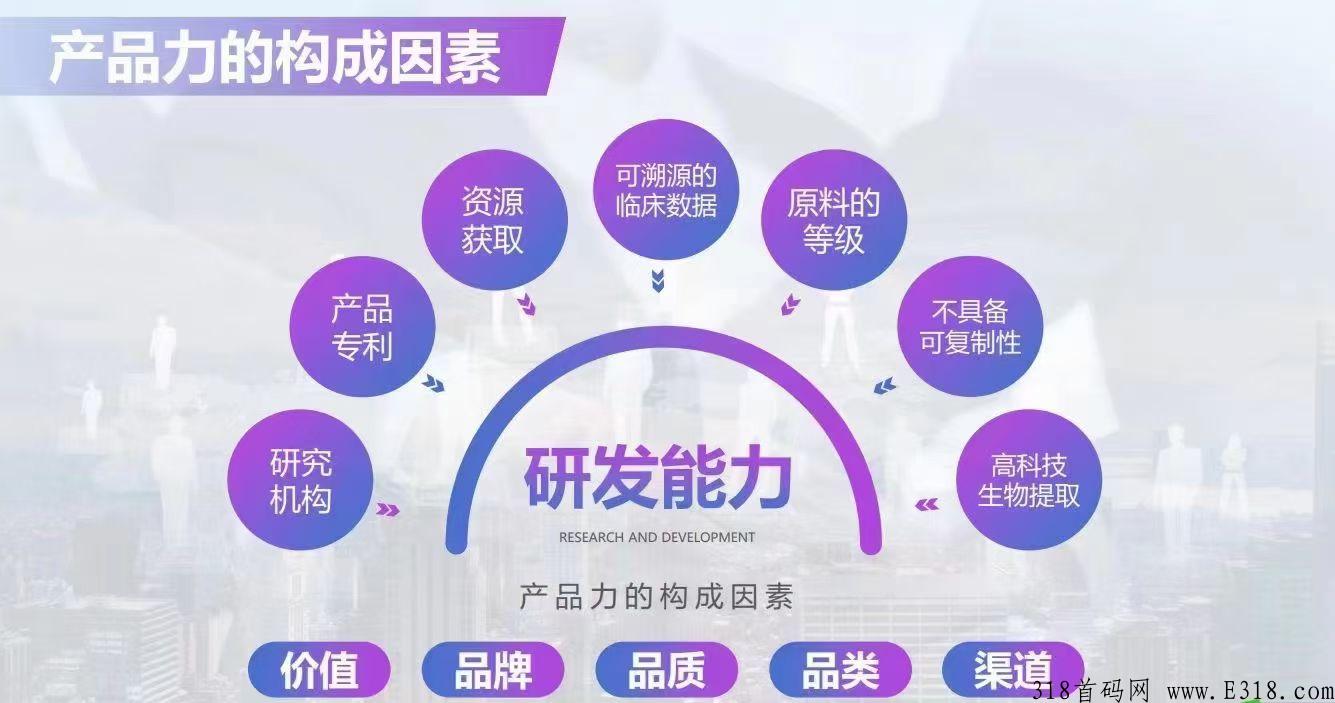 产品力的构成因素

研究机构

产品专利

资源获取

可溯源的临床数据

原料的等级

不具备可复制性

高科技生物提取

研发能力

RESEARCH AND DEVELOPMENT

产品力的构成因素

价值

品牌

品质

品类

渠道

318首码网 www.E318.com